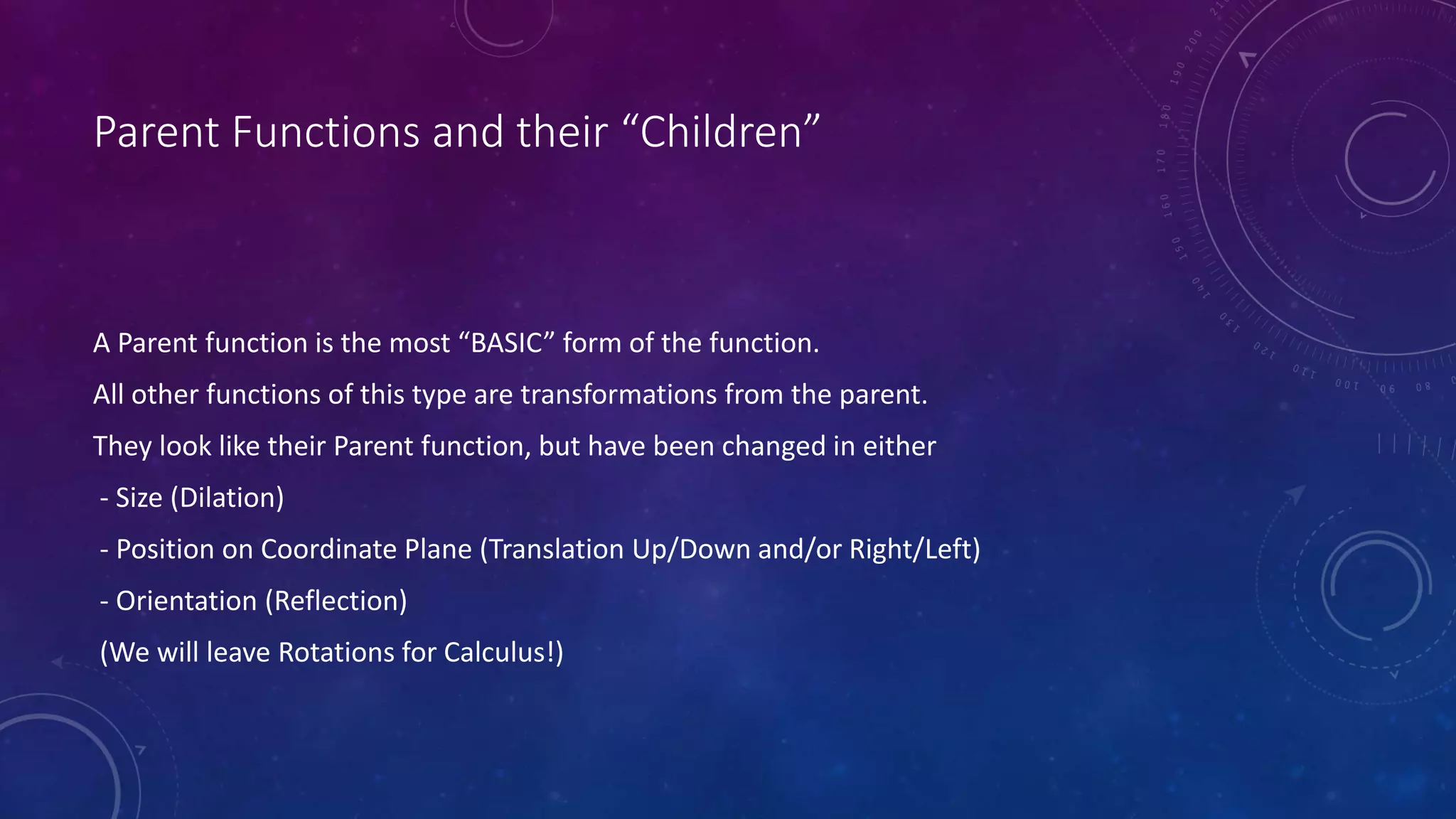 Parent Functions and their “Children”

A Parent function is the most “BASIC” form of the function.

All other functions of this type are transformations from the parent.

They look like their Parent function, but have been changed in either

- Size (Dilation)

- Position on Coordinate Plane (Translation Up/Down and/or Right/Left)

- Orientation (Reflection)

(We will leave Rotations for Calculus!)